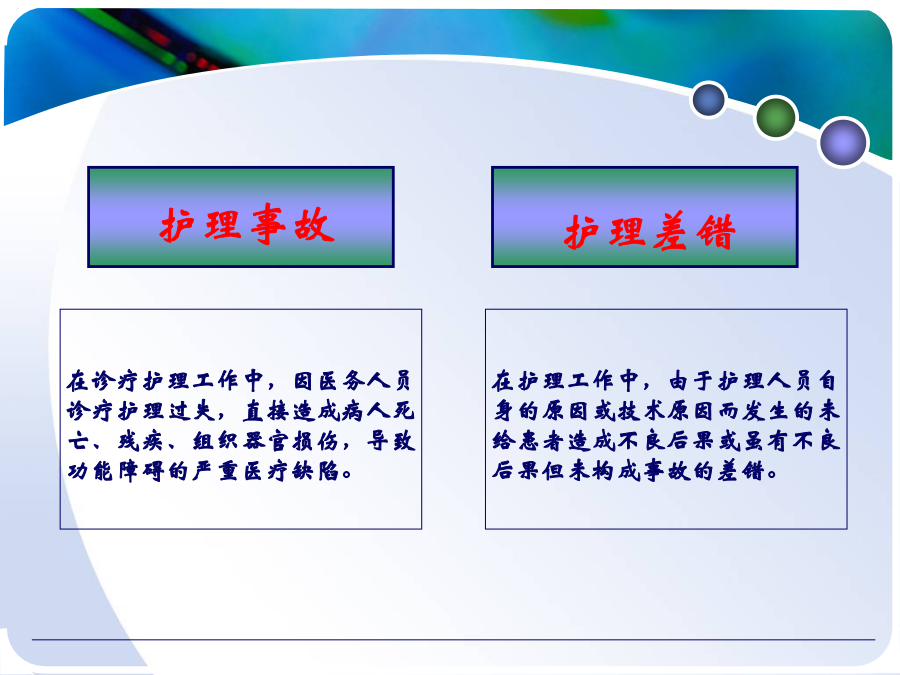 护理事故

在诊疗护理工作中，因医务人员诊疗护理过失，直接造成病人死亡、残疾、组织器官损伤，导致功能障碍的严重医疗缺陷。

护理差错

在护理工作中，由于护理人员自身的原因或技术原因而发生的未给患者造成不良后果或虽有不良后果但未构成事故的差错。